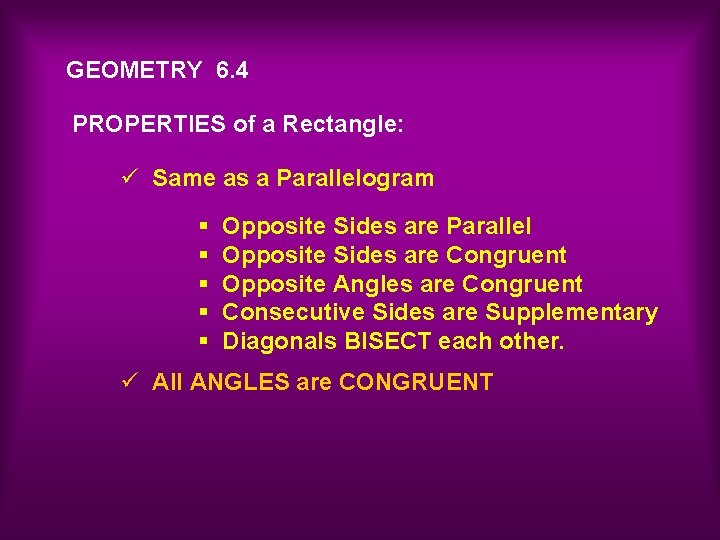 GEOMETRY 6.4

PROPERTIES of a Rectangle:

✓ Same as a Parallelogram

▪ Opposite Sides are Parallel
▪ Opposite Sides are Congruent
▪ Opposite Angles are Congruent
▪ Consecutive Sides are Supplementary
▪ Diagonals BISECT each other.

✓ All ANGLES are CONGRUENT